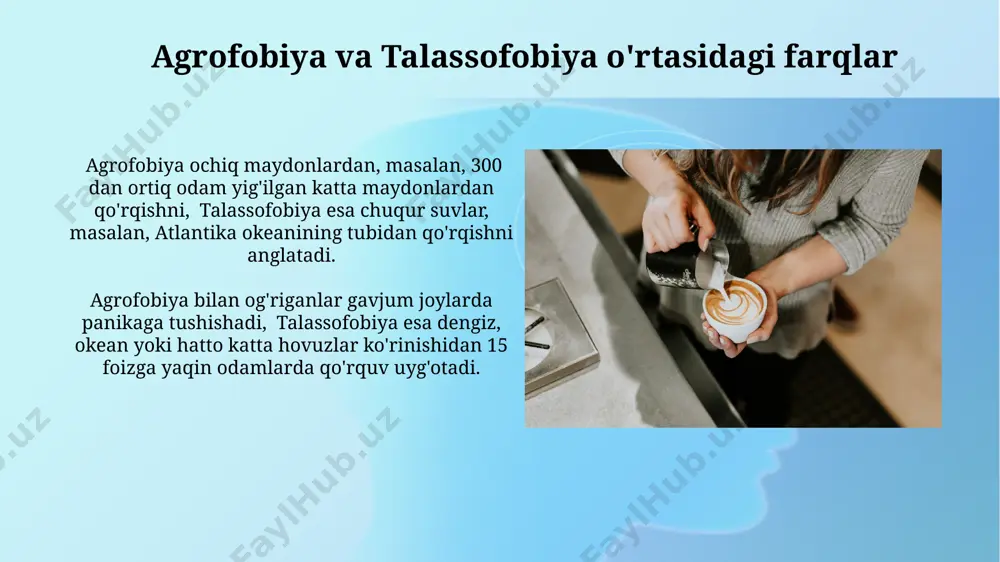 Agrofobiya va Talassofobiya o'rtasidagi farqlar

Agrofobiya ochiq maydonlardan, masalan, 300 dan ortiq odam yig'ilgan katta maydonlardan qo'rqishni, Talassofobiya esa chuqur suvlar, masalan, Atlantika okeanining tubidan qo'rqishni anglatadi.

Agrofobiya bilan og'riganlar gavjum joylarda panikaga tushishadi, Talassofobiya esa dengiz, okean yoki hatto katta hovuzlar ko'rinishidan 15 foizga yaqin odamlarda qo'rquv uyg'otadi.

FaylHub.uz FaylHub.uz FaylHub.uz FaylHub.uz FaylHub.uz FaylHub.uz